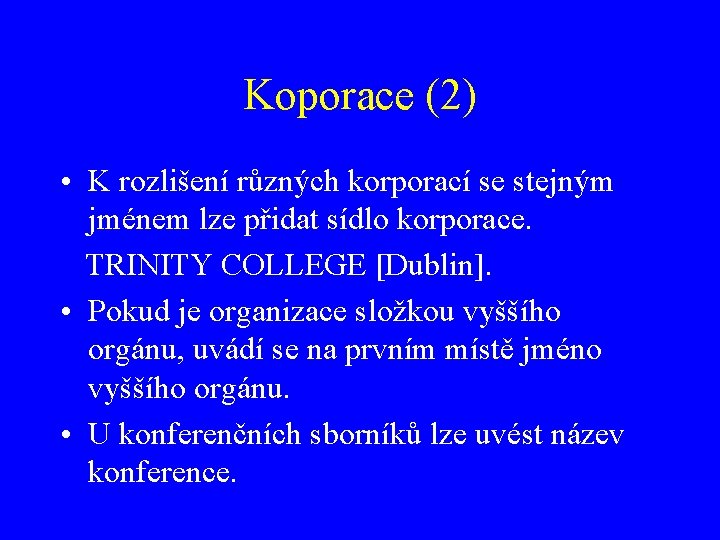 Koporace (2)

• K rozlišení různých korporací se stejným jménem lze přidat sídlo korporace.

TRINITY COLLEGE [Dublin].

• Pokud je organizace složkou vyššího orgánu, uvádí se na prvním místě jméno vyššího orgánu.

• U konferenčních sborníků lze uvést název konference.